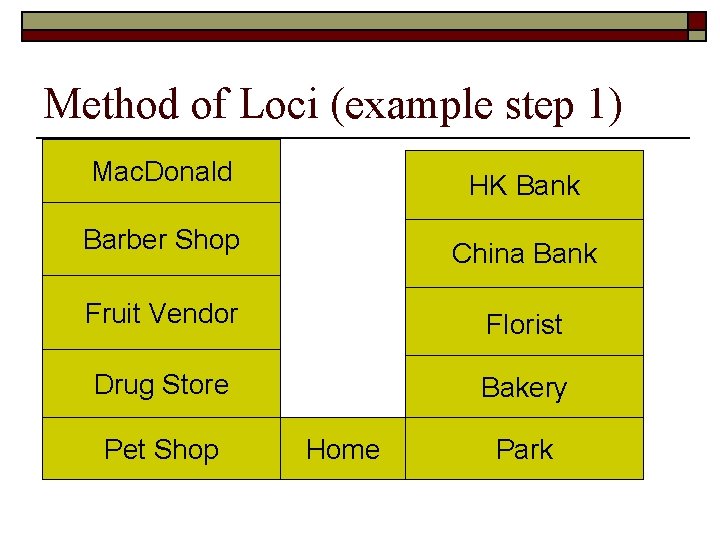 Method of Loci (example step 1)

MacDonald

Barber Shop

Fruit Vendor

Drug Store

Pet Shop

Home

HK Bank

China Bank

Florist

Bakery

Park